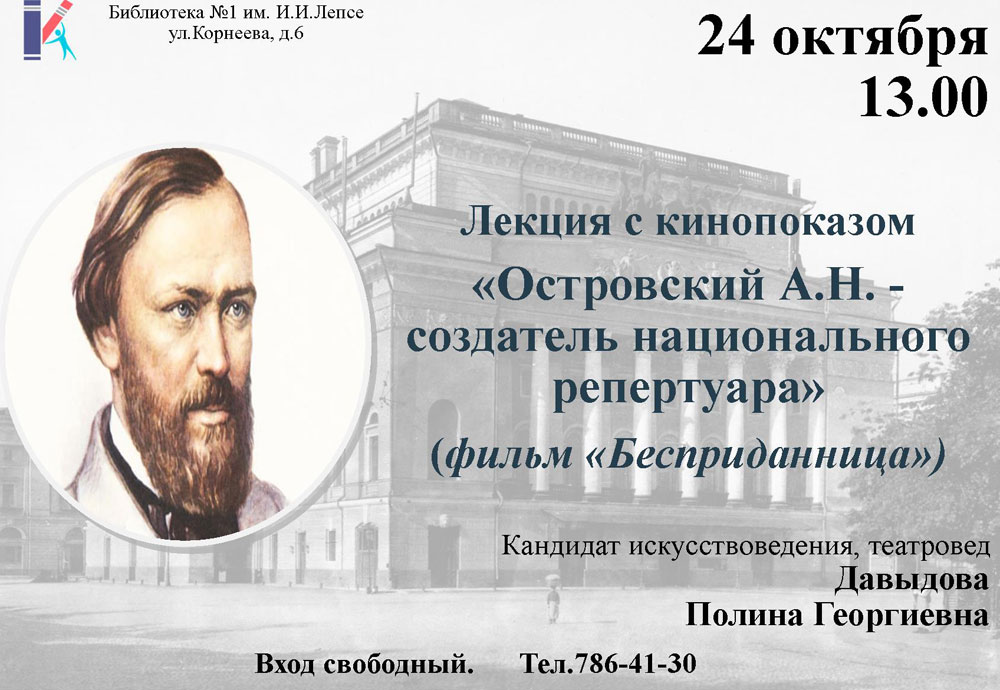 Библиотека №1 им. И.И.Лепсе
ул.Корнеева, д.6

24 октября
13.00

Лекция с кинопоказом
«Островский А.Н. - создатель национального репертуара»
(фильм «Бесприданница»)

Кандидат искусствоведения, театровед
Давыдова
Полина Георгиевна

Вход свободный. Тел.786-41-30